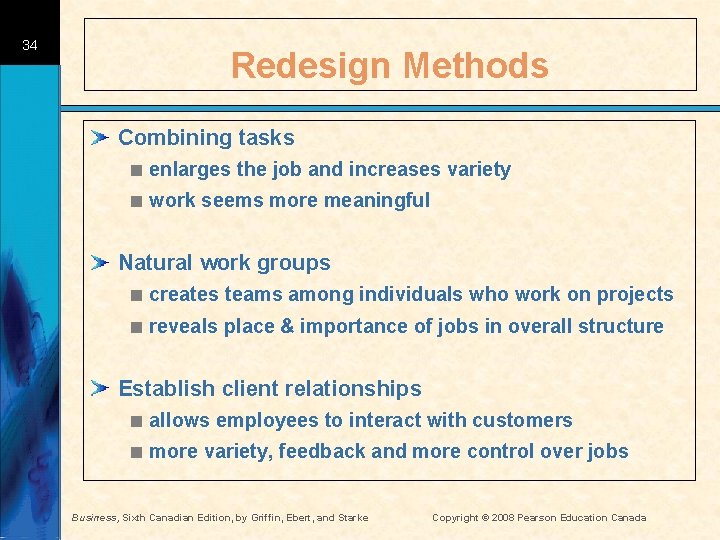 34

Redesign Methods

Combining tasks
enlarges the job and increases variety
work seems more meaningful

Natural work groups
creates teams among individuals who work on projects
reveals place & importance of jobs in overall structure

Establish client relationships
allows employees to interact with customers
more variety, feedback and more control over jobs

Business, Sixth Canadian Edition, by Griffin, Ebert, and Starke

Copyright © 2008 Pearson Education Canada